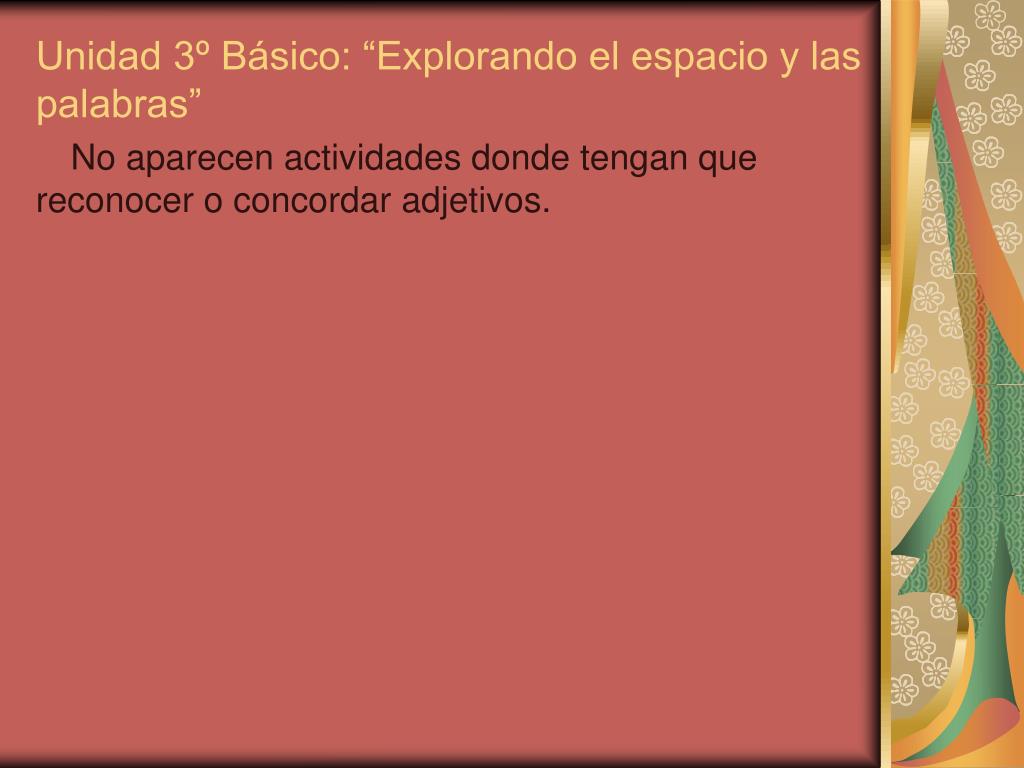 Unidad 3º Básico: “Explorando el espacio y las palabras”

No aparecen actividades donde tengan que reconocer o concordar adjetivos.